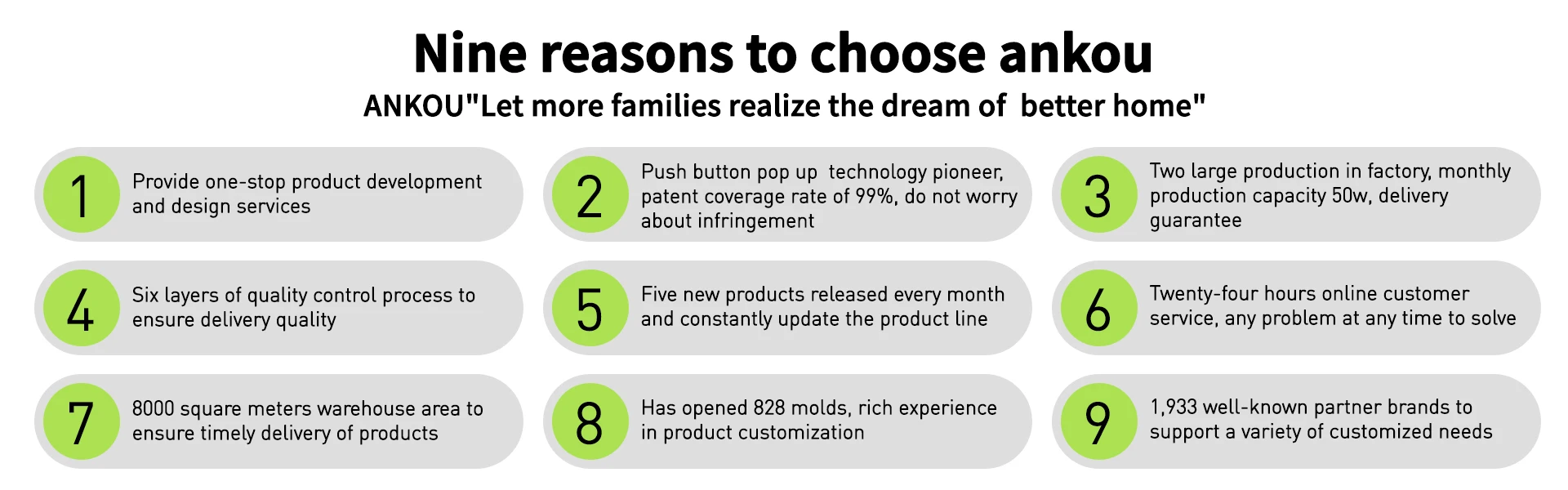 Nine reasons to choose ankou

ANKOU"Let more families realize the dream of better home"

1 Provide one-stop product development and design services

2 Push button pop up technology pioneer, patent coverage rate of 99%, do not worry about infringement

3 Two large production in factory, monthly production capacity 50w, delivery guarantee

4 Six layers of quality control process to ensure delivery quality

5 Five new products released every month and constantly update the product line

6 Twenty-four hours online customer service, any problem at any time to solve

7 8000 square meters warehouse area to ensure timely delivery of products

8 Has opened 828 molds, rich experience in product customization

9 1,933 well-known partner brands to support a variety of customized needs